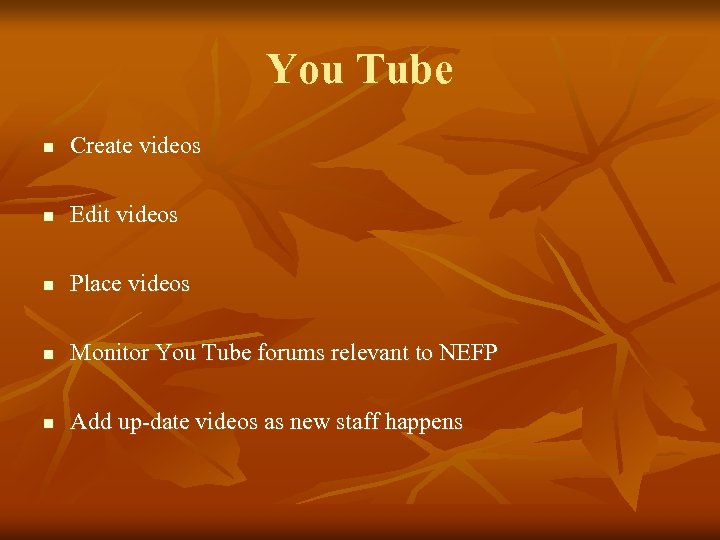 You Tube

- Create videos
- Edit videos
- Place videos
- Monitor You Tube forums relevant to NEFP
- Add up-date videos as new staff happens